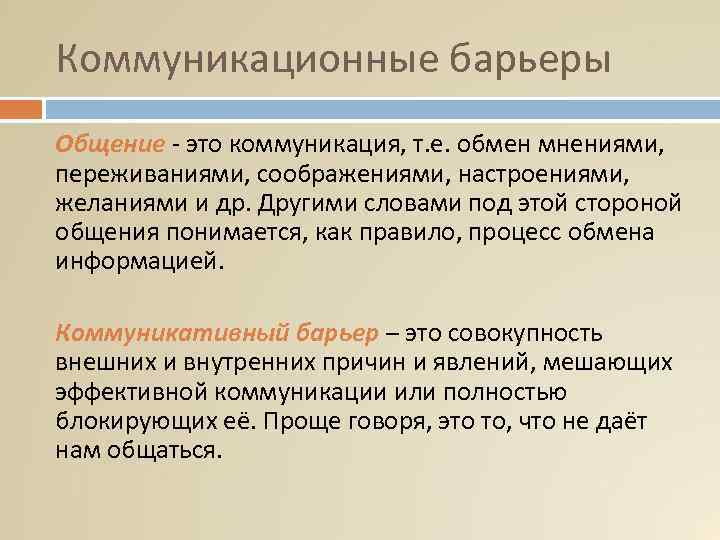 Коммуникационные барьеры

Общение - это коммуникация, т.е. обмен мнениями, переживаниями, соображениями, настроениями, желаниями и др. Другими словами под этой стороной общения понимается, как правило, процесс обмена информацией.

Коммуникативный барьер – это совокупность внешних и внутренних причин и явлений, мешающих эффективной коммуникации или полностью блокирующих её. Проще говоря, это то, что не даёт нам общаться.